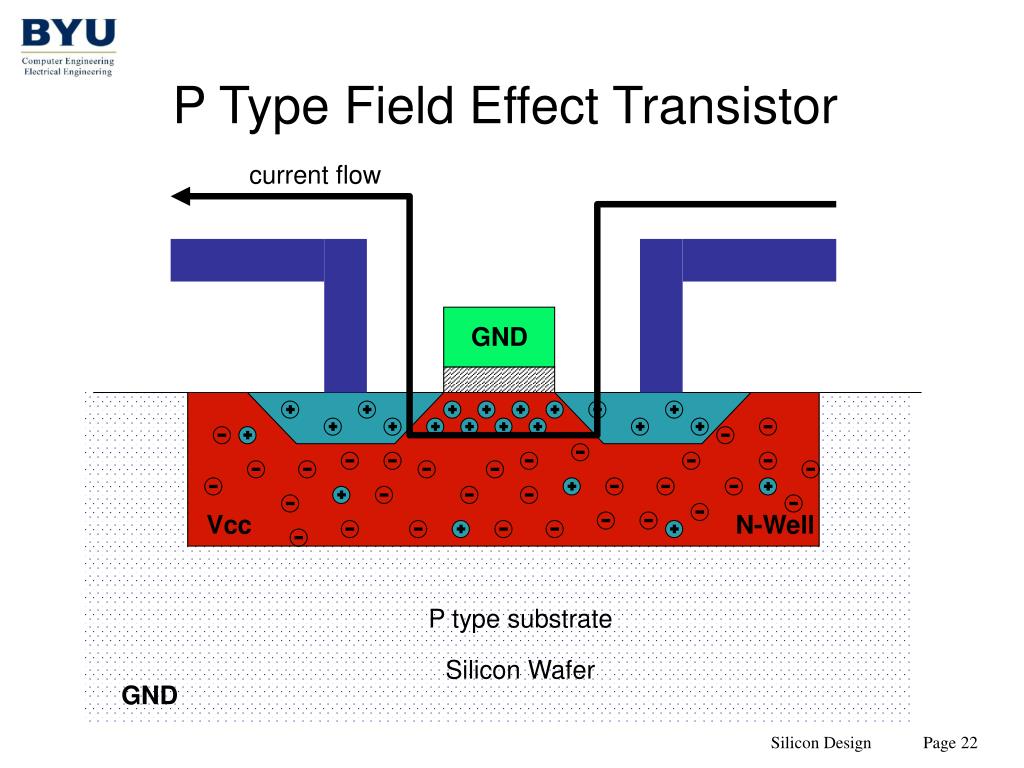 BYU
Computer Engineering
Electrical Engineering

P Type Field Effect Transistor

current flow

GND

Vcc

N-Well

P type substrate

Silicon Wafer

GND

Silicon Design

Page 22